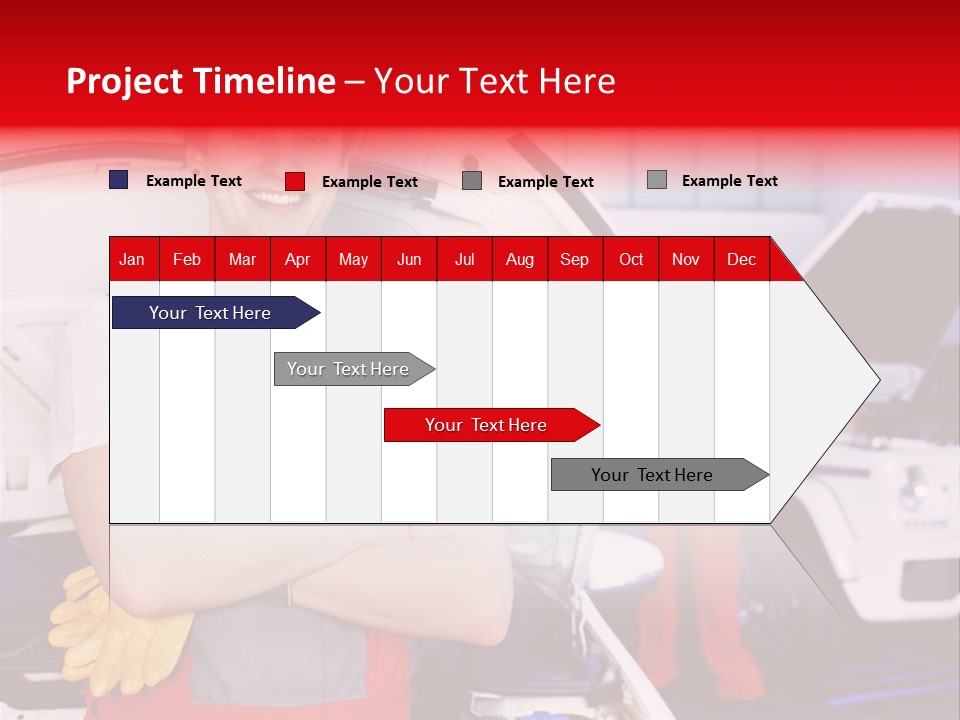 Project Timeline – Your Text Here

Example Text
Example Text
Example Text
Example Text

| Jan | Feb | Mar | Apr | May | Jun | Jul | Aug | Sep | Oct | Nov | Dec |
|---|---|---|---|---|---|---|---|---|---|---|---|

Your Text Here

Your Text Here

Your Text Here

Your Text Here